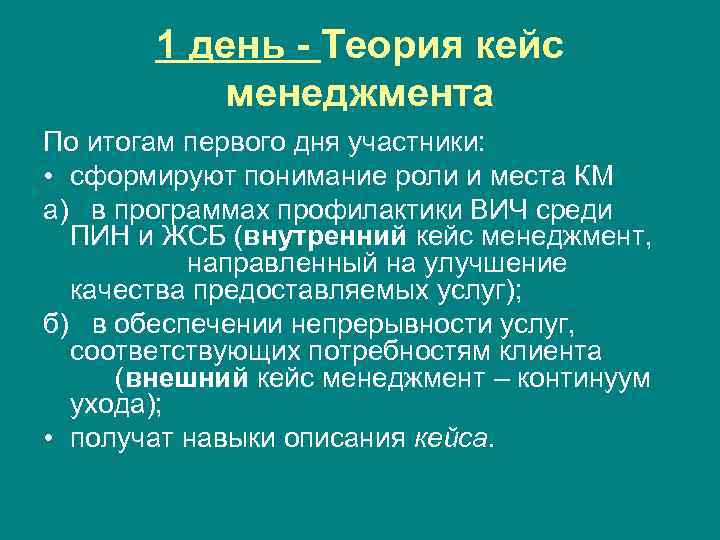 1 день - Теория кейс менеджмента

По итогам первого дня участники:

• сформируют понимание роли и места КМ

а) в программах профилактики ВИЧ среди ПИН и ЖСБ (внутренний кейс менеджмент, направленный на улучшение качества предоставляемых услуг);

б) в обеспечении непрерывности услуг, соответствующих потребностям клиента (внешний кейс менеджмент – континуум ухода);

• получат навыки описания кейса.